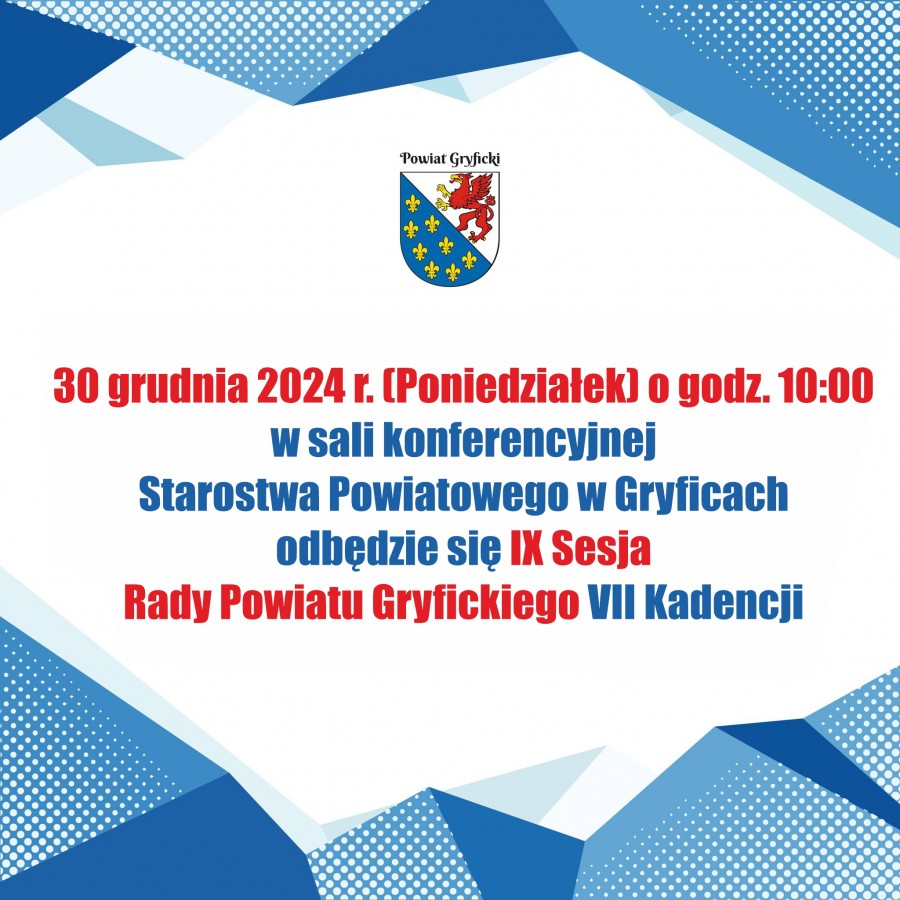 Powiat Gryficki

30 grudnia 2024 r. (Poniedziałek) o godz. 10:00
w sali konferencyjnej
Starostwa Powiatowego w Gryficach
odbędzie się IX Sesja
Rady Powiatu Gryfickiego VII Kadencji